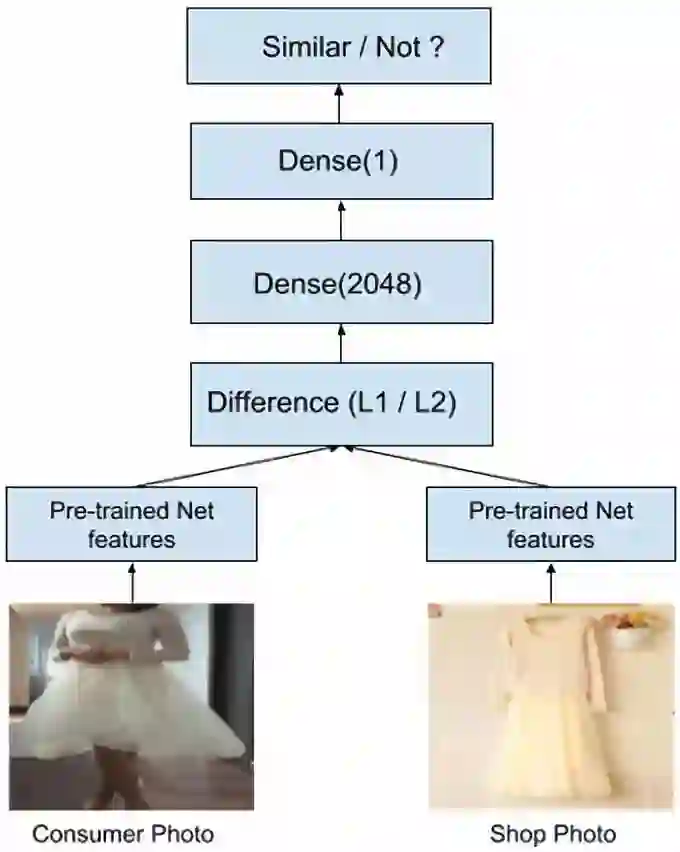 Similar / Not ?

Dense(1)

Dense(2048)

Difference (L1 / L2)

Pre-trained Net features

Pre-trained Net features

Consumer Photo

Shop Photo